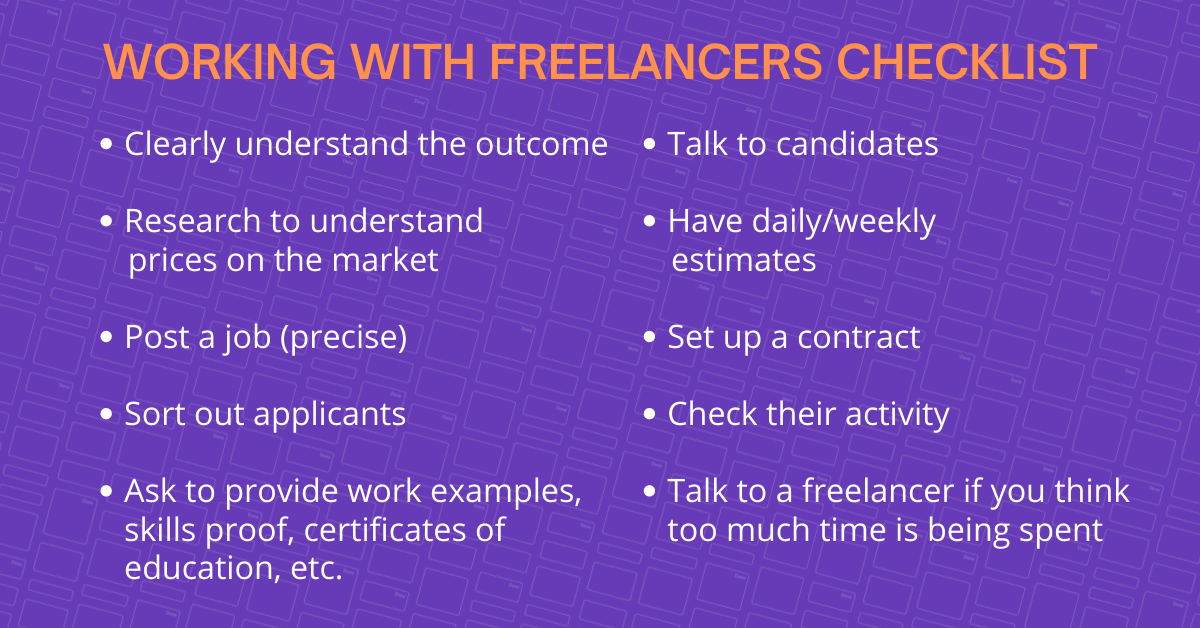 WORKING WITH FREELANCERS CHECKLIST

• Clearly understand the outcome

• Research to understand prices on the market

• Post a job (precise)

• Sort out applicants

• Ask to provide work examples, skills proof, certificates of education, etc.

• Talk to candidates

• Have daily/weekly estimates

• Set up a contract

• Check their activity

• Talk to a freelancer if you think too much time is being spent